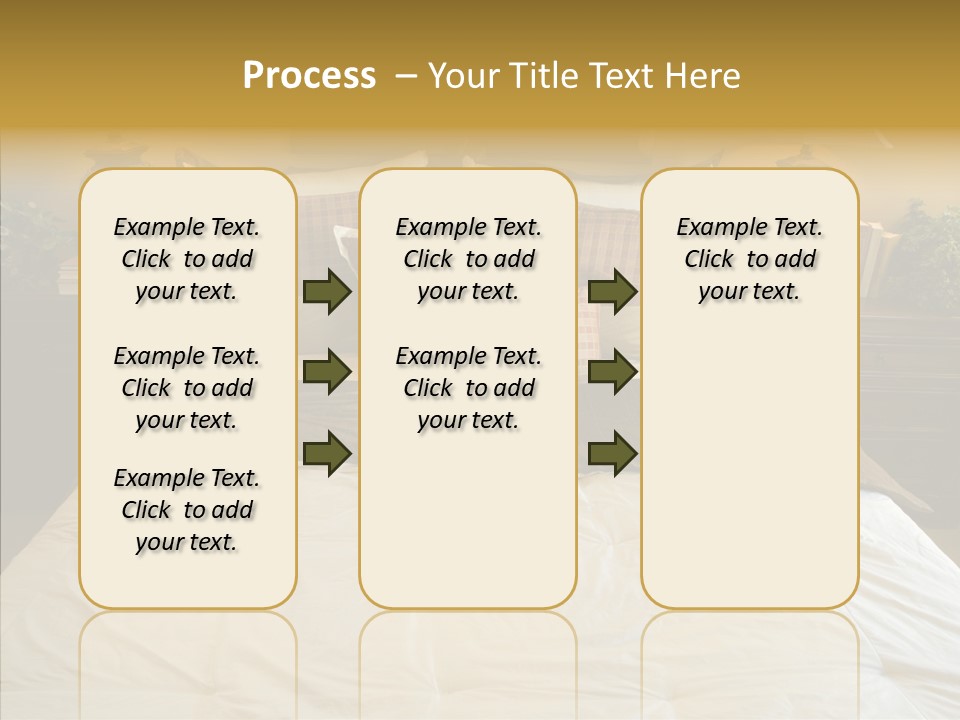 Process – Your Title Text Here

Example Text. Click to add your text.

Example Text. Click to add your text.

Example Text. Click to add your text.

Example Text. Click to add your text.

Example Text. Click to add your text.

Example Text. Click to add your text.